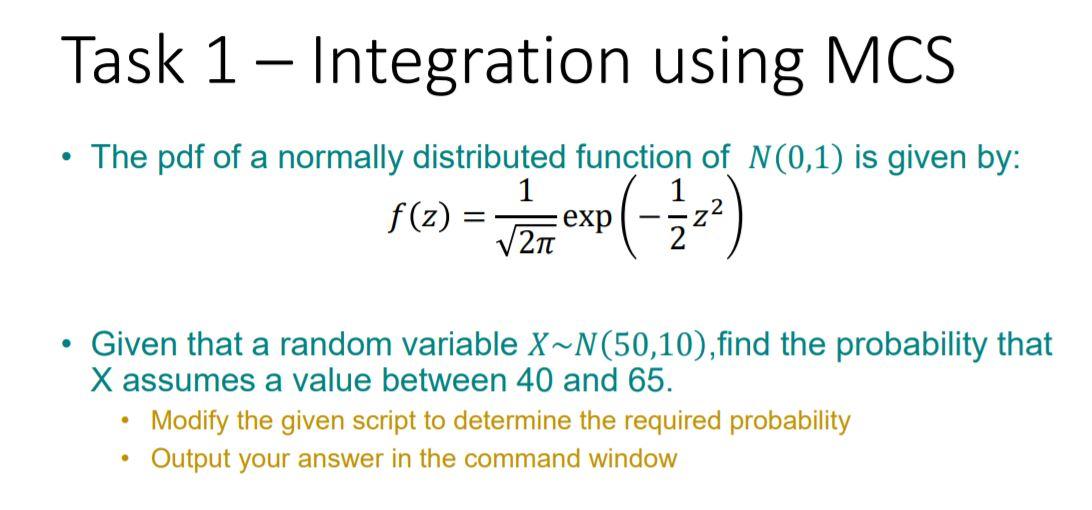 Task 1 – Integration using MCS

• The pdf of a normally distributed function of $N(0,1)$ is given by:
$f(z) = \frac{1}{\sqrt{2\pi}} \exp\left(-\frac{1}{2}z^2\right)$

• Given that a random variable $X \sim N(50,10)$,find the probability that X assumes a value between 40 and 65.
  • Modify the given script to determine the required probability
  • Output your answer in the command window